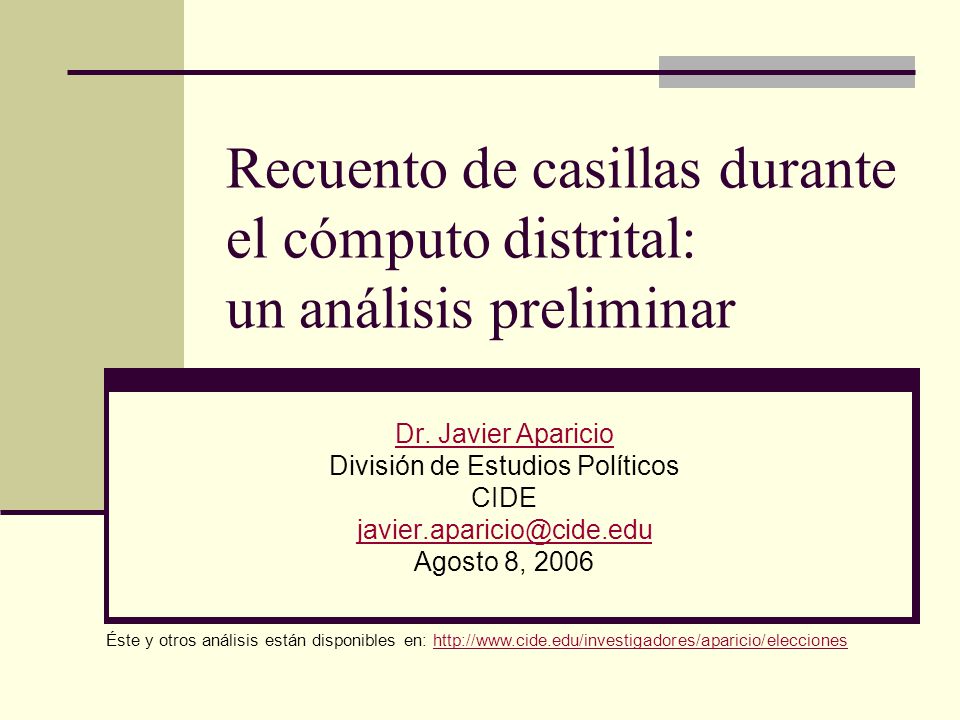 Recuento de casillas durante el cómputo distrital: un análisis preliminar

Dr. Javier Aparicio
División de Estudios Políticos
CIDE
javier.aparicio@cide.edu
Agosto 8, 2006

Éste y otros análisis están disponibles en: http://www.cide.edu/investigadores/aparicio/elecciones